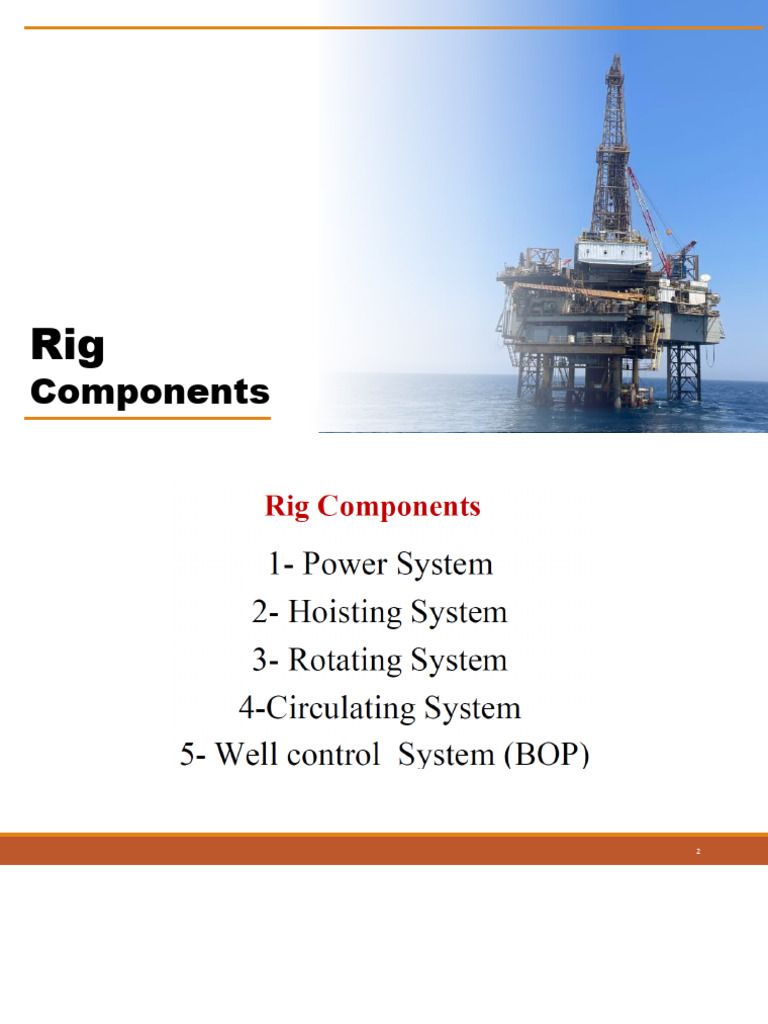 Rig Components

Rig Components

1- Power System
2- Hoisting System
3- Rotating System
4-Circulating System
5- Well control System (BOP)

2